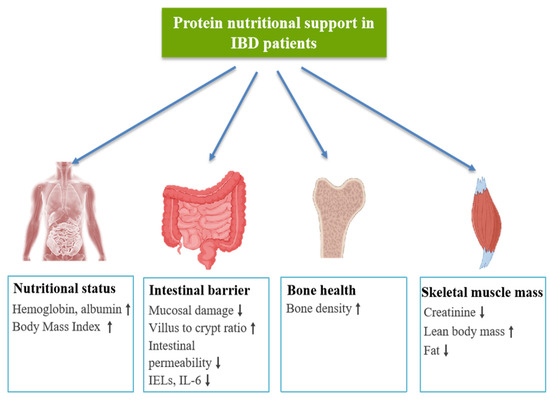 Protein nutritional support in IBD patients

Nutritional status
Hemoglobin, albumin ↑
Body Mass Index ↑

Intestinal barrier
Mucosal damage ↓
Villus to crypt ratio ↑
Intestinal permeability ↓
IELs, IL-6 ↓

Bone health
Bone density ↑

Skeletal muscle mass
Creatinine ↓
Lean body mass ↑
Fat ↓